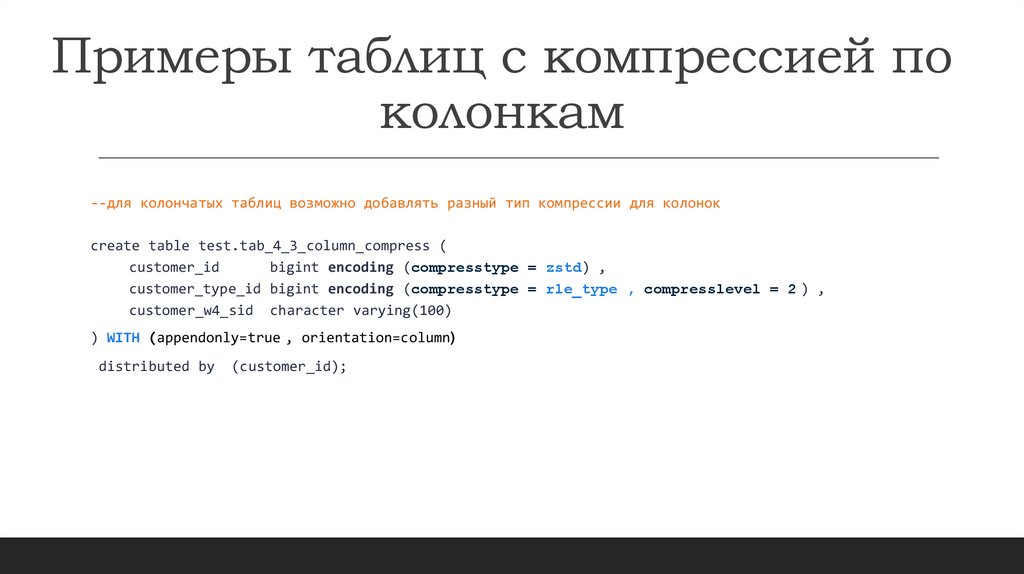 Примеры таблиц с компрессией по колонкам

--для колончатых таблиц возможно добавлять разный тип компрессии для колонок

create table test.tab_4_3_column_compress (
    customer_id      bigint encoding (compresstype = zstd) ,
    customer_type_id bigint encoding (compresstype = rle_type , compresslevel = 2 ) ,
    customer_w4_sid  character varying(100)
) WITH (appendonly=true , orientation=column)
 distributed by  (customer_id);